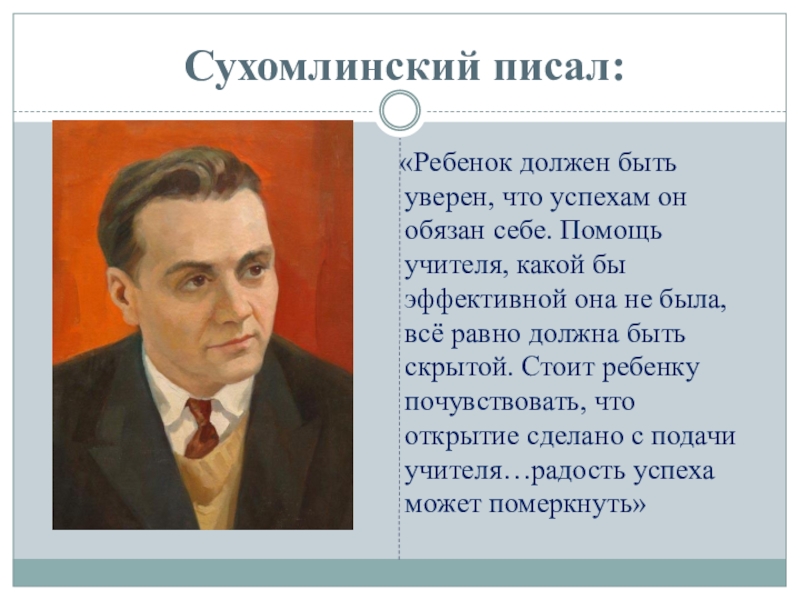 Сухомлинский писал:

«Ребенок должен быть уверен, что успехам он обязан себе. Помощь учителя, какой бы эффективной она не была, всё равно должна быть скрытой. Стоит ребенку почувствовать, что открытие сделано с подачи учителя…радость успеха может померкнуть»